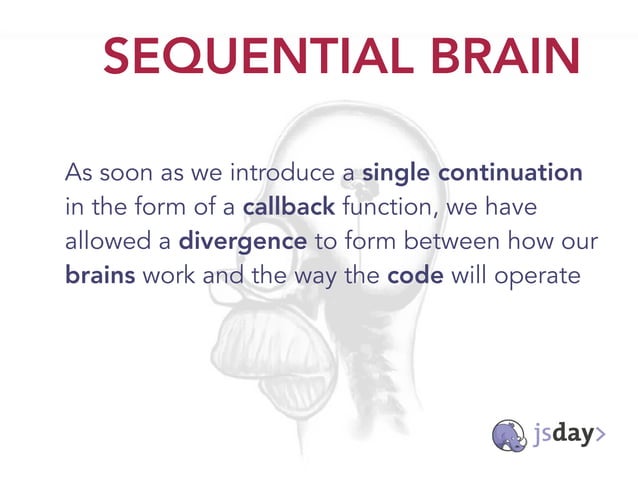 SEQUENTIAL BRAIN

As soon as we introduce a single continuation in the form of a callback function, we have allowed a divergence to form between how our brains work and the way the code will operate

jsday>